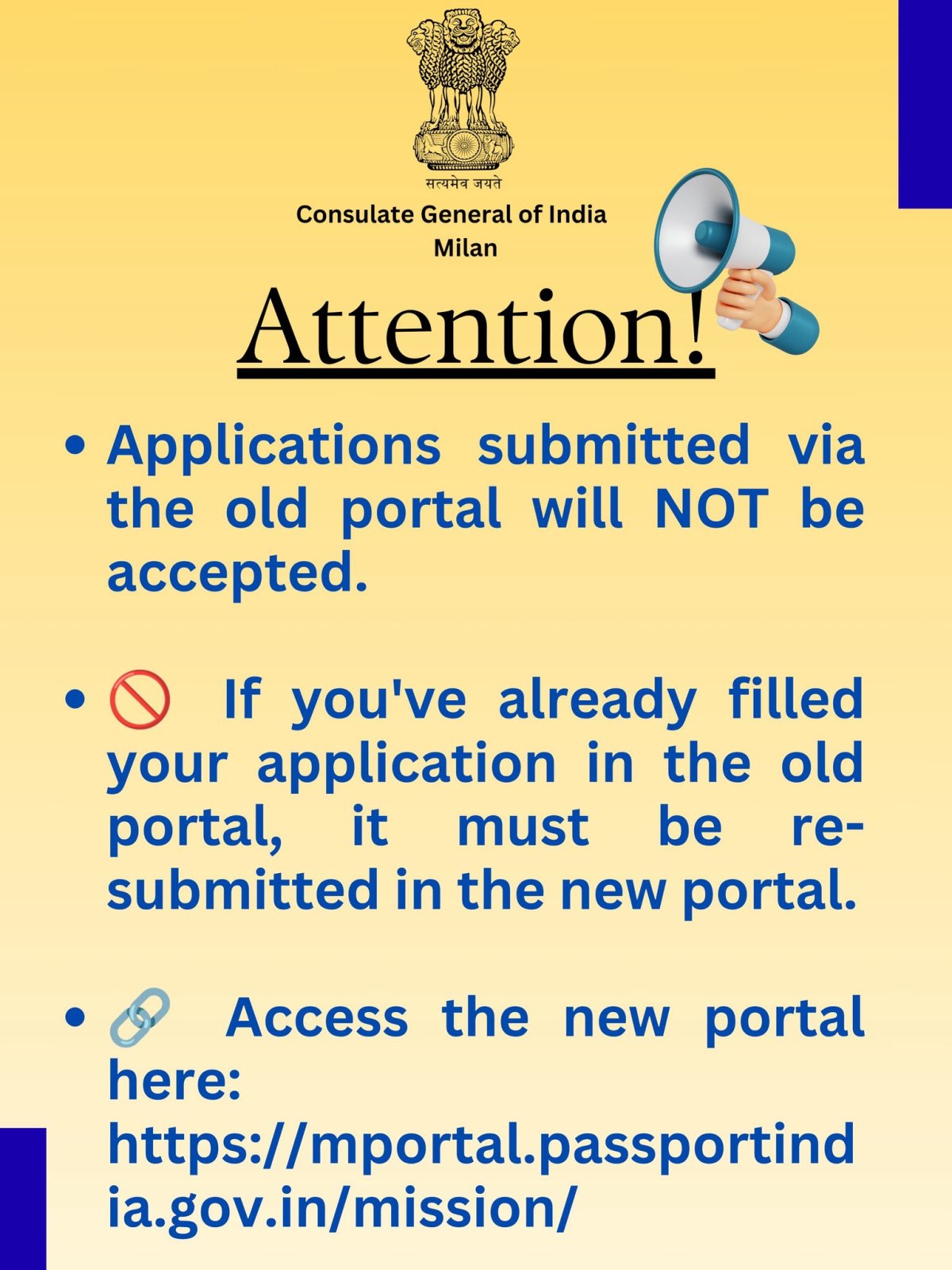 सत्यमेव जयते

Consulate General of India
Milan

Attention!

• Applications submitted via the old portal will NOT be accepted.

• 🚫 If you've already filled your application in the old portal, it must be re-submitted in the new portal.

• 🔗 Access the new portal here: https://mportal.passportindia.gov.in/mission/